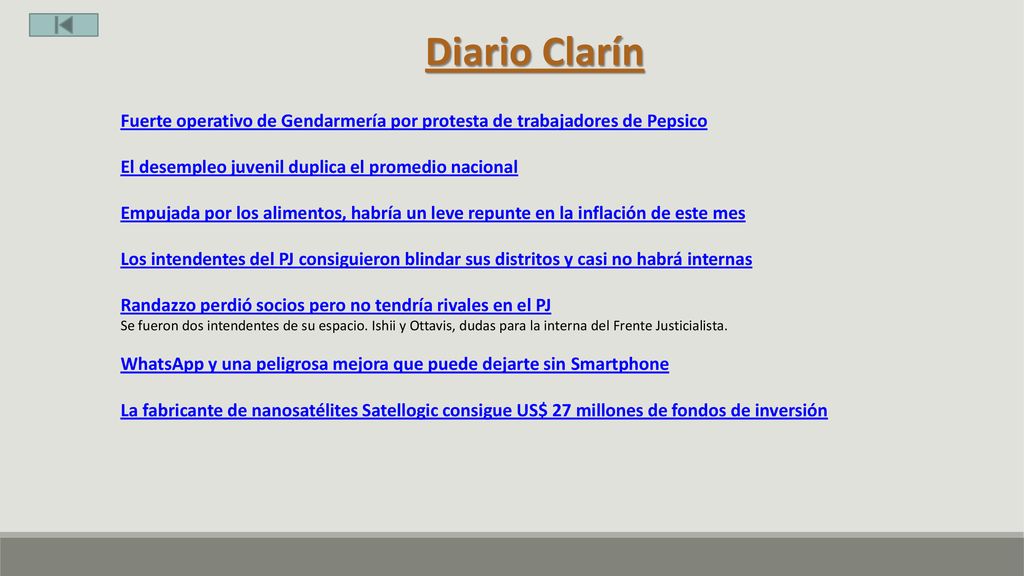 Diario Clarín

Fuerte operativo de Gendarmería por protesta de trabajadores de Pepsico

El desempleo juvenil duplica el promedio nacional

Empujada por los alimentos, habría un leve repunte en la inflación de este mes

Los intendentes del PJ consiguieron blindar sus distritos y casi no habrá internas

Randazzo perdió socios pero no tendría rivales en el PJ
Se fueron dos intendentes de su espacio. Ishii y Ottavis, dudas para la interna del Frente Justicialista.

WhatsApp y una peligrosa mejora que puede dejarte sin Smartphone

La fabricante de nanosatélites Satellogic consigue US$ 27 millones de fondos de inversión